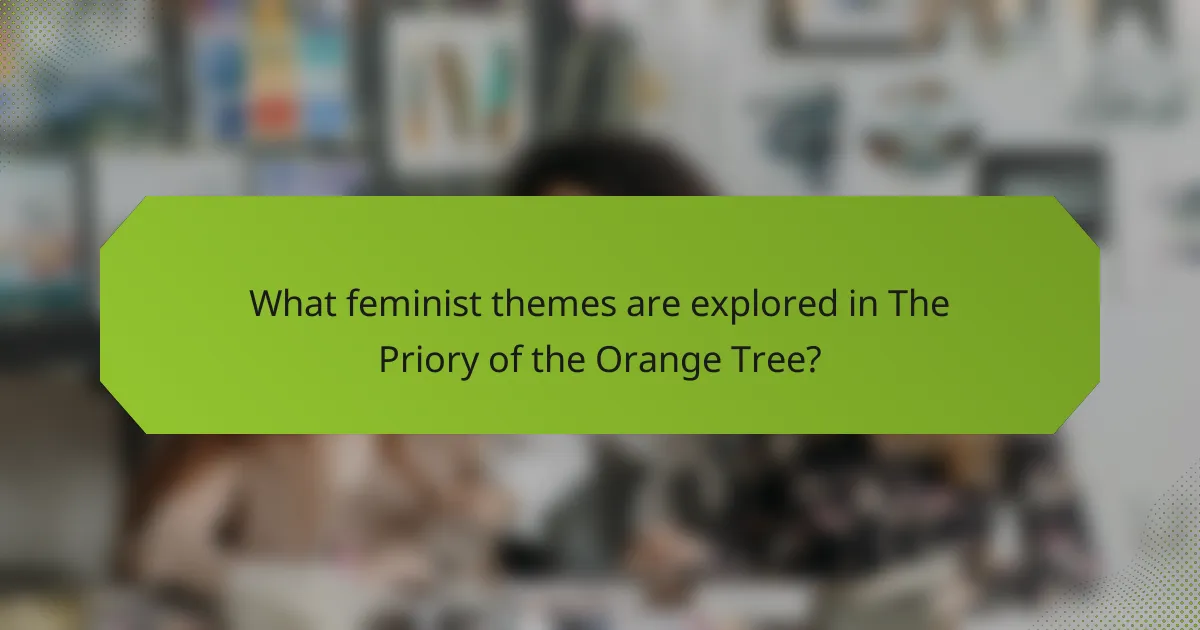 What feminist themes are explored in The Priory of the Orange Tree?